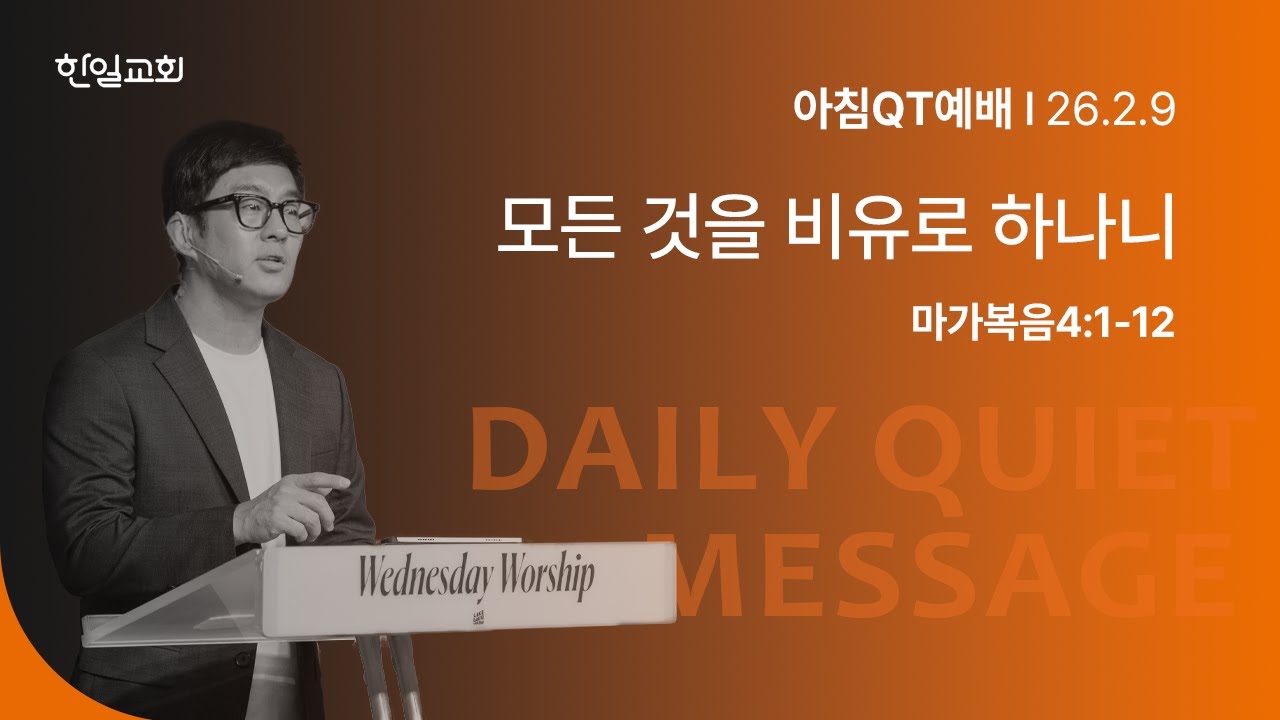 한일교회

아침QT예배 I 26.2.9

모든 것을 비유로 하나니

마가복음4:1-12

DAILY QUIET MESSAGE

Wednesday Worship